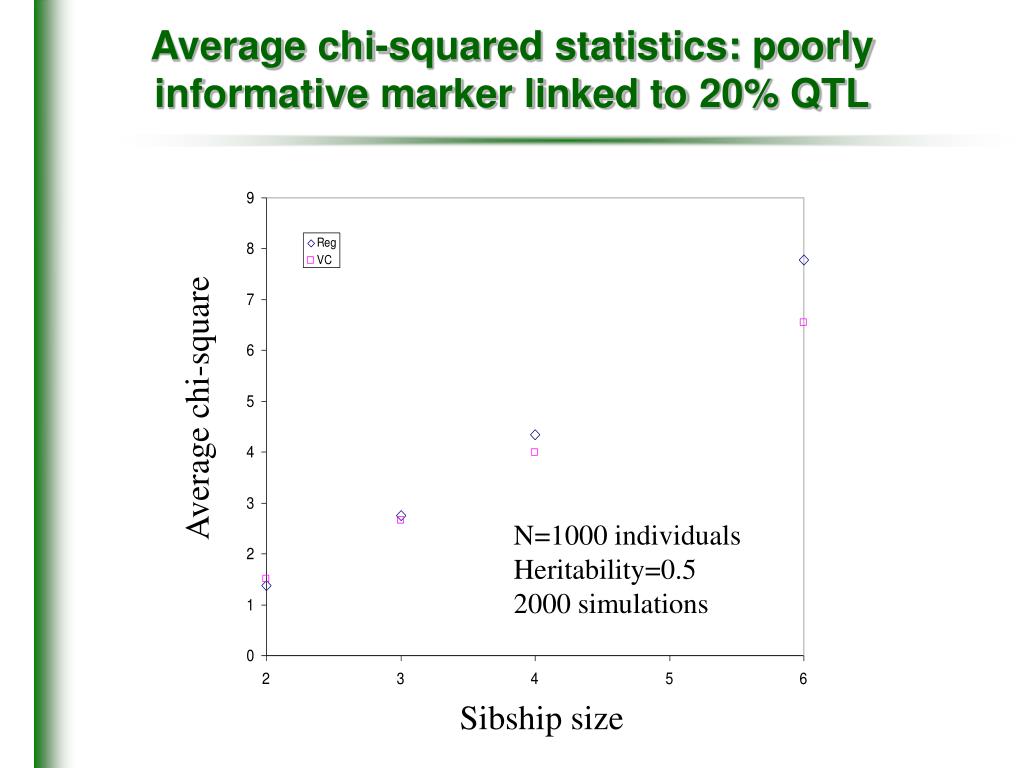 Average chi-squared statistics: poorly informative marker linked to 20% QTL

Average chi-square

9
8
7
6
5
4
3
2
1
0

Reg
VC

N=1000 individuals
Heritability=0.5
2000 simulations

2
3
4
5
6

Sibship size